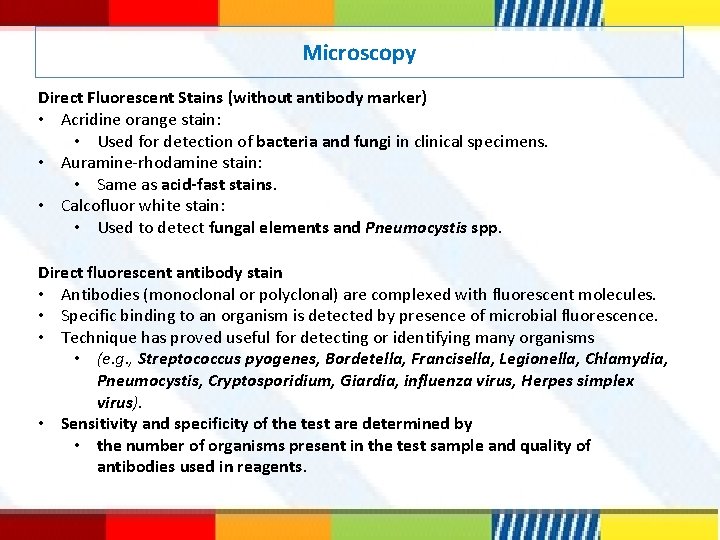 Microscopy

Direct Fluorescent Stains (without antibody marker)
• Acridine orange stain:
 • Used for detection of bacteria and fungi in clinical specimens.
• Auramine-rhodamine stain:
 • Same as acid-fast stains.
• Calcofluor white stain:
 • Used to detect fungal elements and Pneumocystis spp.

Direct fluorescent antibody stain
• Antibodies (monoclonal or polyclonal) are complexed with fluorescent molecules.
• Specific binding to an organism is detected by presence of microbial fluorescence.
• Technique has proved useful for detecting or identifying many organisms
 • (e.g., Streptococcus pyogenes, Bordetella, Francisella, Legionella, Chlamydia, Pneumocystis, Cryptosporidium, Giardia, influenza virus, Herpes simplex virus).
• Sensitivity and specificity of the test are determined by
 • the number of organisms present in the test sample and quality of antibodies used in reagents.